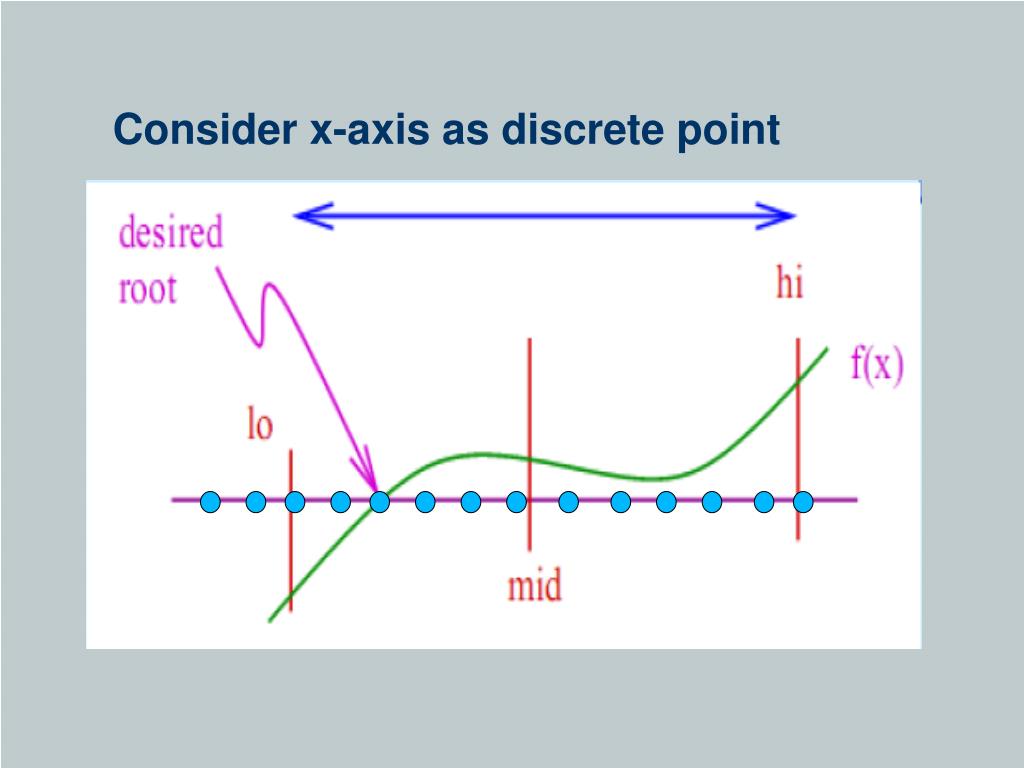 Consider x-axis as discrete point

desired root

hi

f(x)

lo

mid